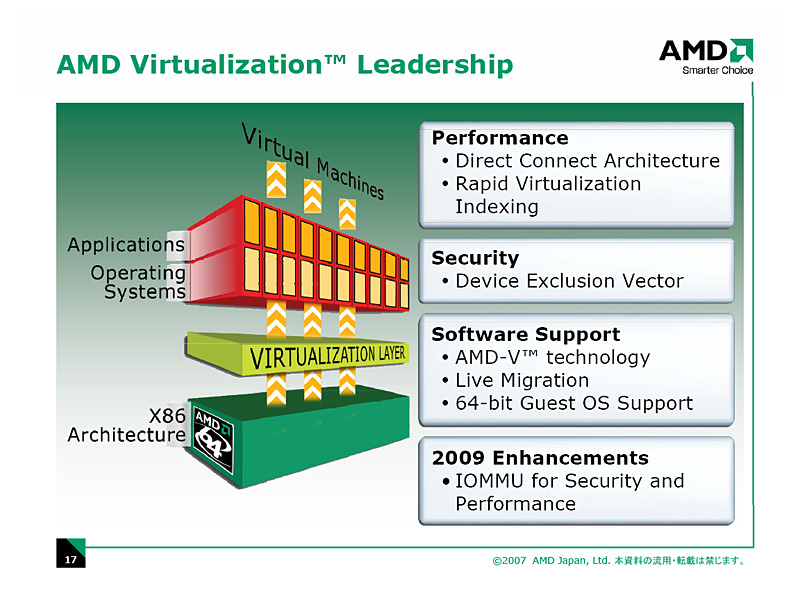 AMD Virtualization™ Leadership

AMD
Smarter Choice

Virtual Machines

Applications
Operating Systems

VIRTUALIZATION LAYER

X86 Architecture

AMD
64

Performance
• Direct Connect Architecture
• Rapid Virtualization Indexing

Security
• Device Exclusion Vector

Software Support
• AMD-V™ technology
• Live Migration
• 64-bit Guest OS Support

2009 Enhancements
• IOMMU for Security and Performance

17

©2007 AMD Japan, Ltd. 本資料の流用・転載は禁じます。